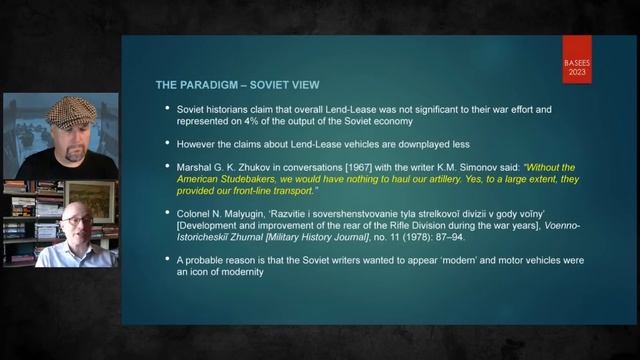 BASEES 2023

THE PARADIGM – SOVIET VIEW

• Soviet historians claim that overall Lend-Lease was not significant to their war effort and represented on 4% of the output of the Soviet economy

• However the claims about Lend-Lease vehicles are downplayed less

• Marshal G. K. Zhukov in conversations [1967] with the writer K.M. Simonov said: "Without the American Studebakers, we would have nothing to haul our artillery. Yes, to a large extent, they provided our front-line transport."

• Colonel N. Malyugin, 'Razvitie i sovershenstvovanie tyla strelkovoĭ divizii v gody voĭny' [Development and improvement of the rear of the Rifle Division during the war years], Voenno-Istoricheskiĭ Zhurnal [Military History Journal], no. 11 (1978): 87–94.

• A probable reason is that the Soviet writers wanted to appear 'modern' and motor vehicles were an icon of modernity